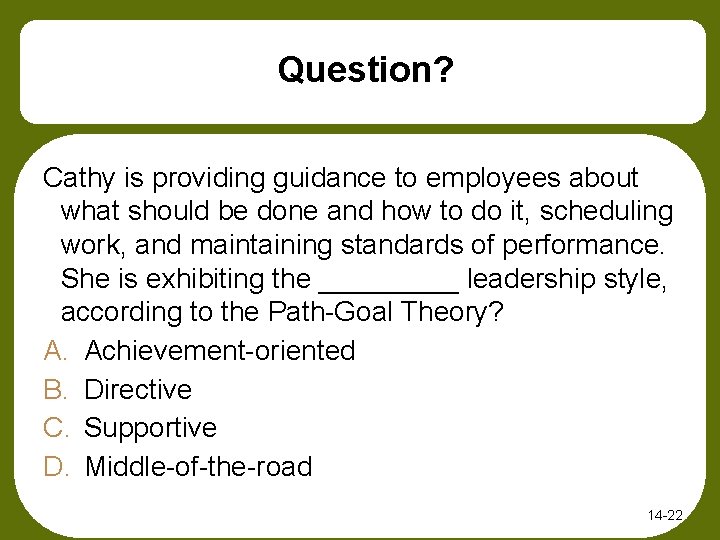 Question?

Cathy is providing guidance to employees about what should be done and how to do it, scheduling work, and maintaining standards of performance. She is exhibiting the _________ leadership style, according to the Path-Goal Theory?

A. Achievement-oriented
B. Directive
C. Supportive
D. Middle-of-the-road

14-22